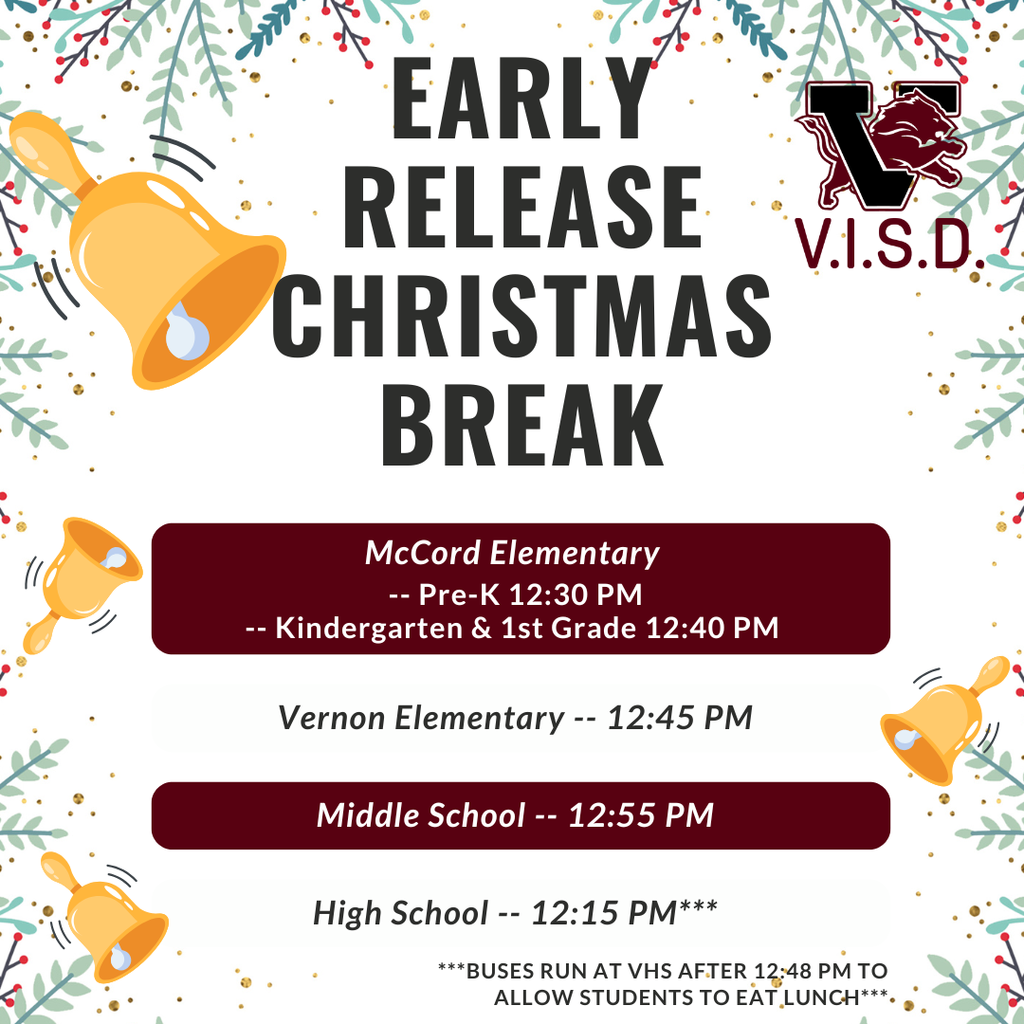 EARLY RELEASE CHRISTMAS BREAK

V

V.I.S.D.

McCord Elementary
-- Pre-K 12:30 PM
-- Kindergarten & 1st Grade 12:40 PM

Vernon Elementary -- 12:45 PM

Middle School -- 12:55 PM

High School -- 12:15 PM***

***BUSES RUN AT VHS AFTER 12:48 PM TO ALLOW STUDENTS TO EAT LUNCH***